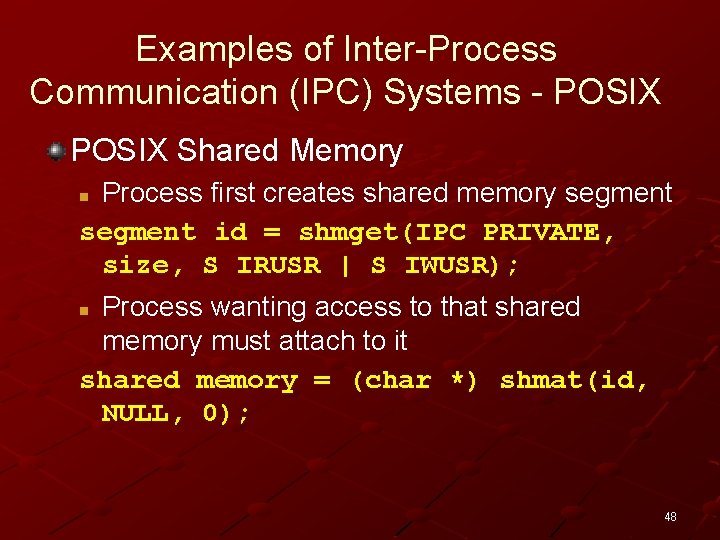 Examples of Inter-Process Communication (IPC) Systems - POSIX

POSIX Shared Memory

Process first creates shared memory segment

segment id = shmget(IPC PRIVATE, size, S IRUSR | S IWUSR);

Process wanting access to that shared memory must attach to it

shared memory = (char *) shmat(id, NULL, 0);

48